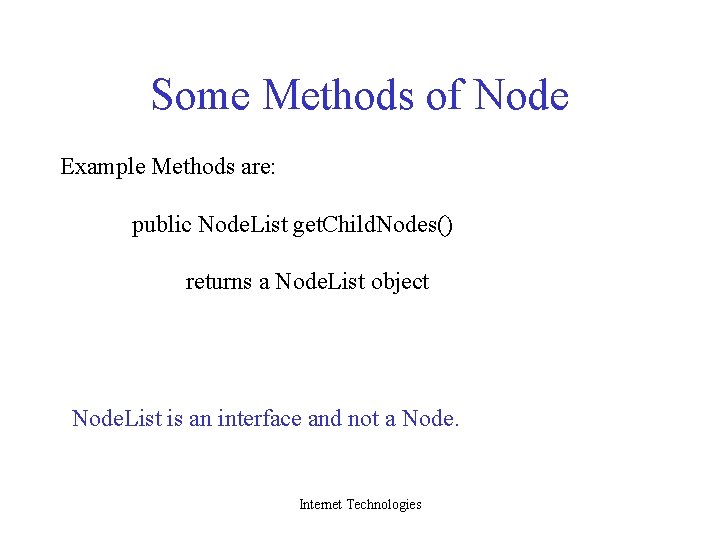 Some Methods of Node

Example Methods are:

public NodeList getChildNodes()

returns a NodeList object

NodeList is an interface and not a Node.

Internet Technologies